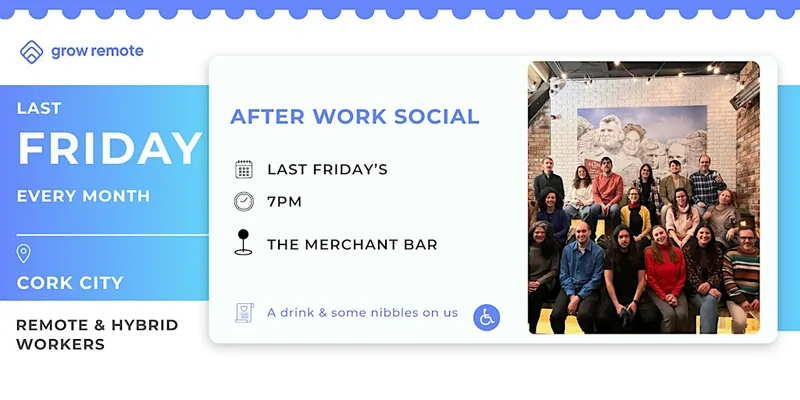 grow remote

LAST
FRIDAY
EVERY MONTH

CORK CITY

REMOTE & HYBRID WORKERS

AFTER WORK SOCIAL

LAST FRIDAY'S

7PM

THE MERCHANT BAR

A drink & some nibbles on us